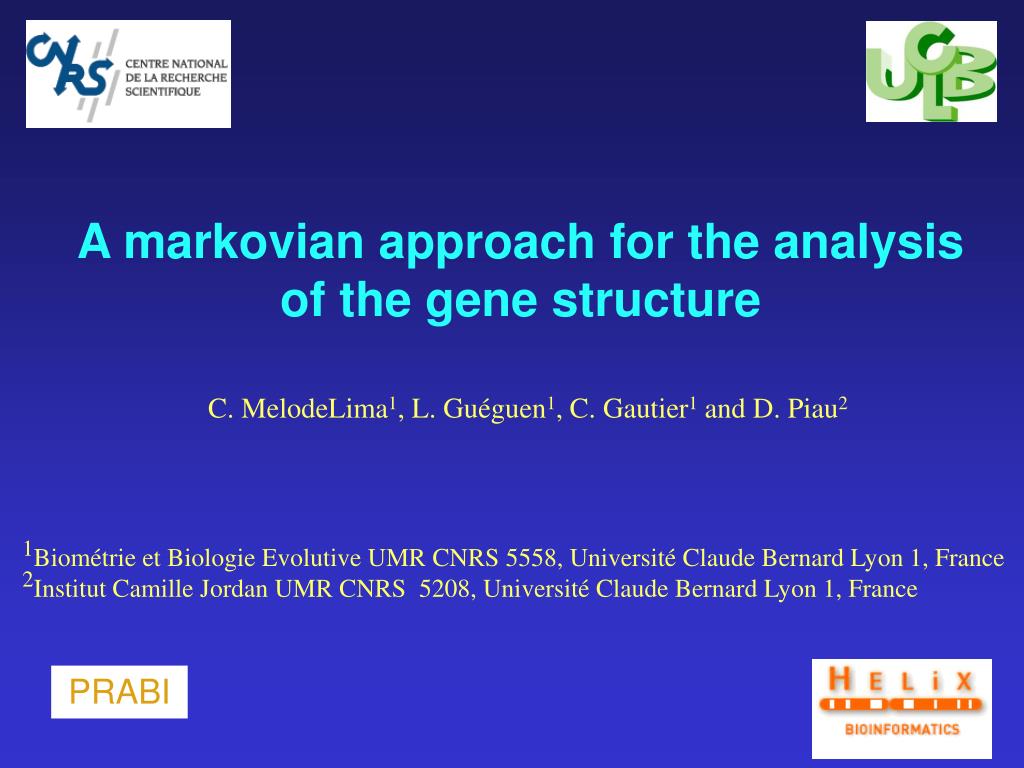 CNRS CENTRE NATIONAL DE LA RECHERCHE SCIENTIFIQUE

UCBL

A markovian approach for the analysis of the gene structure

C. MelodeLima$^1$, L. Guéguen$^1$, C. Gautier$^1$ and D. Piau$^2$

$^1$Biométrie et Biologie Evolutive UMR CNRS 5558, Université Claude Bernard Lyon 1, France
$^2$Institut Camille Jordan UMR CNRS 5208, Université Claude Bernard Lyon 1, France

PRABI

HELiX BIOINFORMATICS